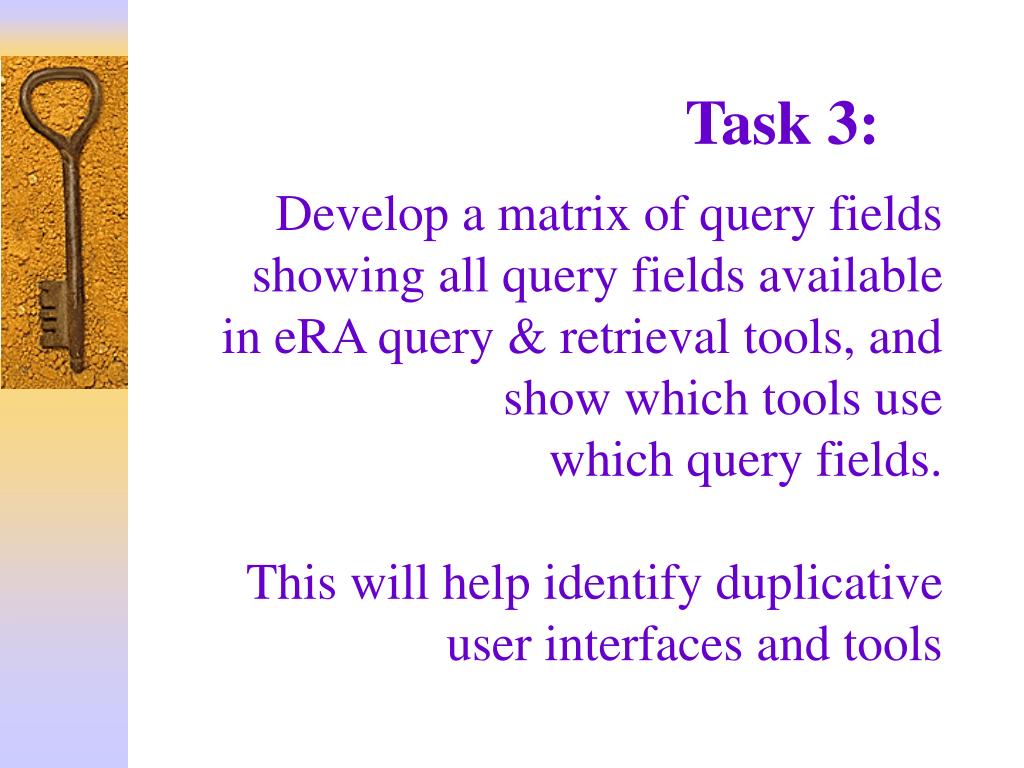 Task 3:

Develop a matrix of query fields showing all query fields available in eRA query & retrieval tools, and show which tools use which query fields.

This will help identify duplicative user interfaces and tools